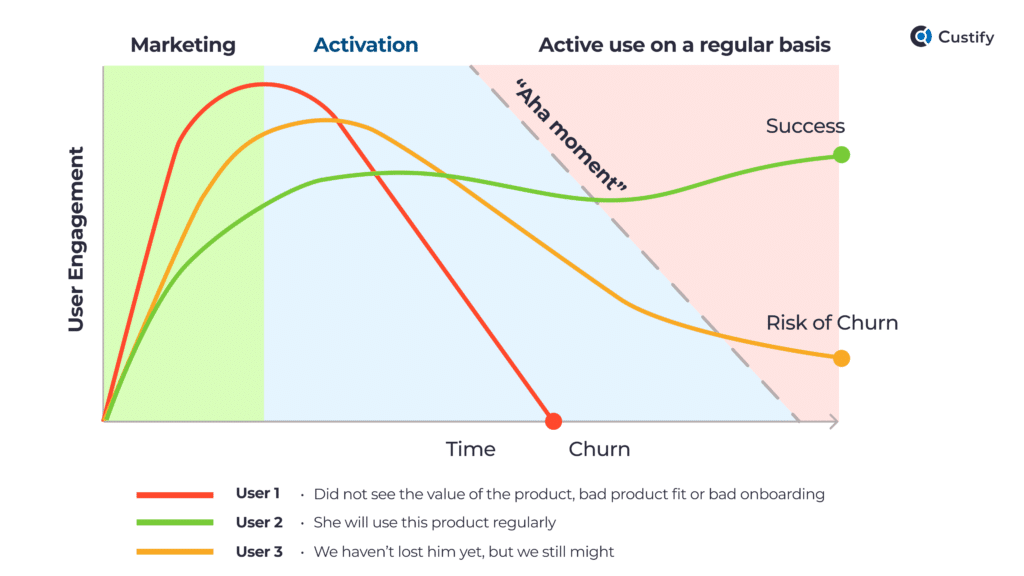 Marketing

Activation

Active use on a regular basis

Custify

User Engagement

"Aha moment"

Success

Risk of Churn

Time

Churn

User 1 · Did not see the value of the product, bad product fit or bad onboarding

User 2 · She will use this product regularly

User 3 · We haven't lost him yet, but we still might